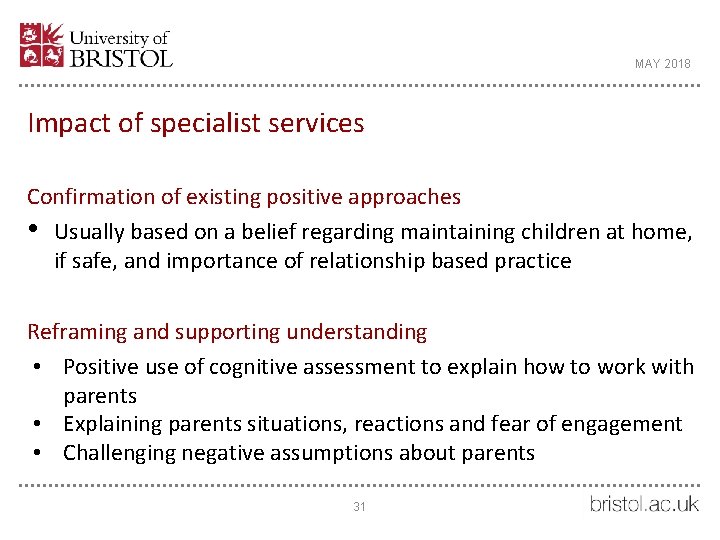 University of BRISTOL

MAY 2018

Impact of specialist services

Confirmation of existing positive approaches

• Usually based on a belief regarding maintaining children at home, if safe, and importance of relationship based practice

Reframing and supporting understanding

• Positive use of cognitive assessment to explain how to work with parents
• Explaining parents situations, reactions and fear of engagement
• Challenging negative assumptions about parents

31

bristol.ac.uk